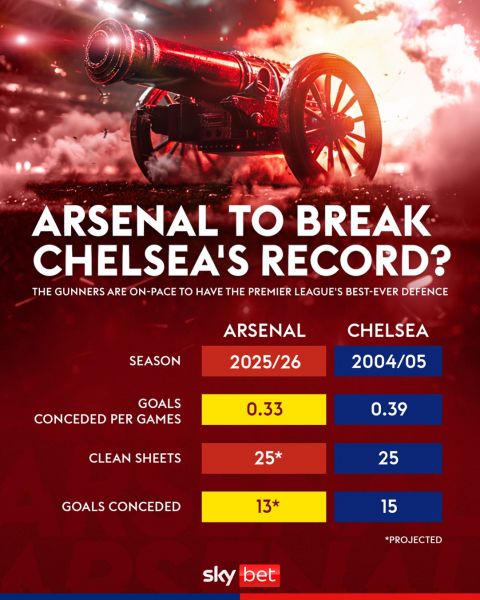 ARSENAL TO BREAK CHELSEA'S RECORD?

THE GUNNERS ARE ON-PACE TO HAVE THE PREMIER LEAGUE'S BEST-EVER DEFENCE

| | ARSENAL | CHELSEA |
|---|---|---|
| SEASON | 2025/26 | 2004/05 |
| GOALS CONCEDED PER GAMES | 0.33 | 0.39 |
| CLEAN SHEETS | 25* | 25 |
| GOALS CONCEDED | 13* | 15 |

*PROJECTED

sky bet